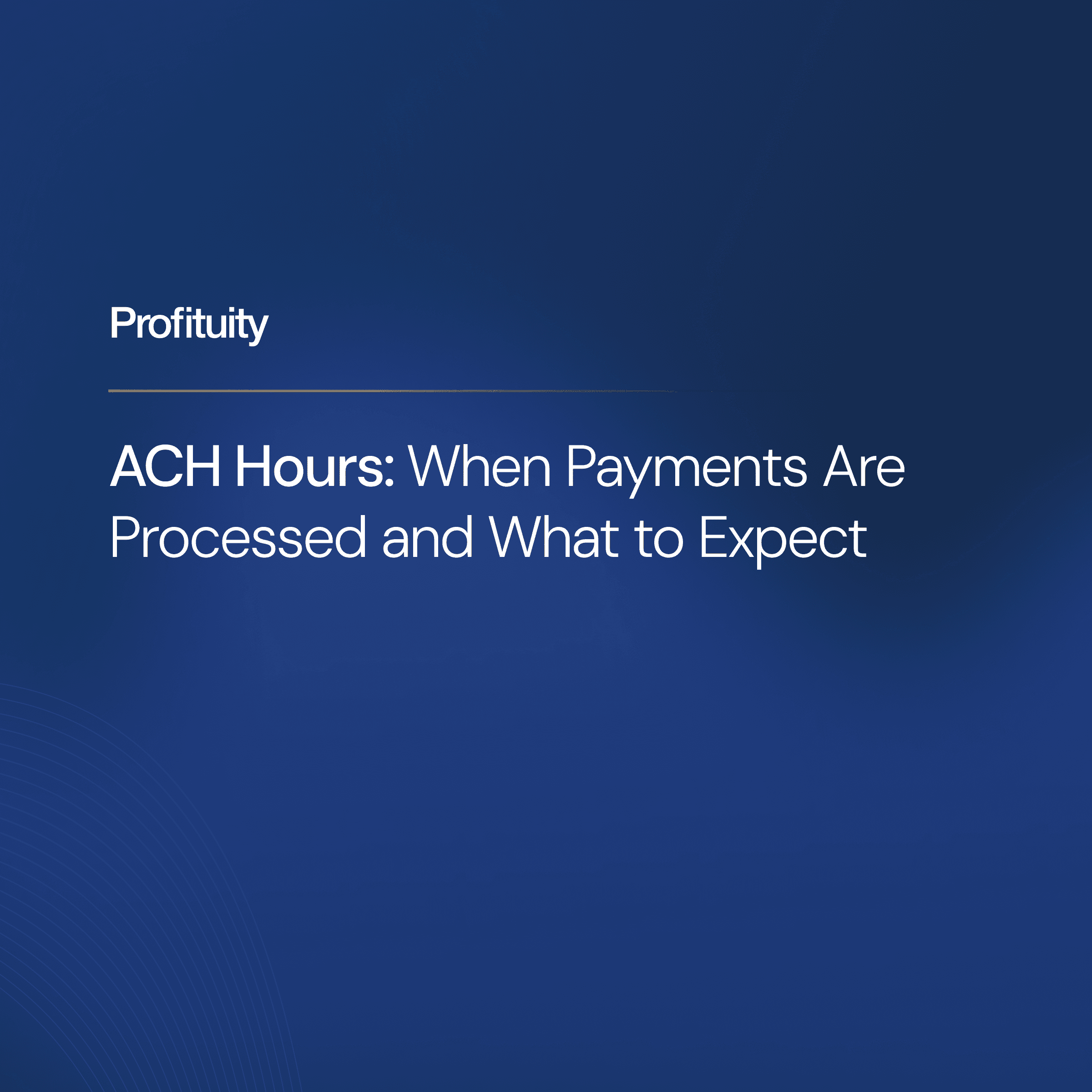 Profituity

ACH Hours: When Payments Are Processed and What to Expect